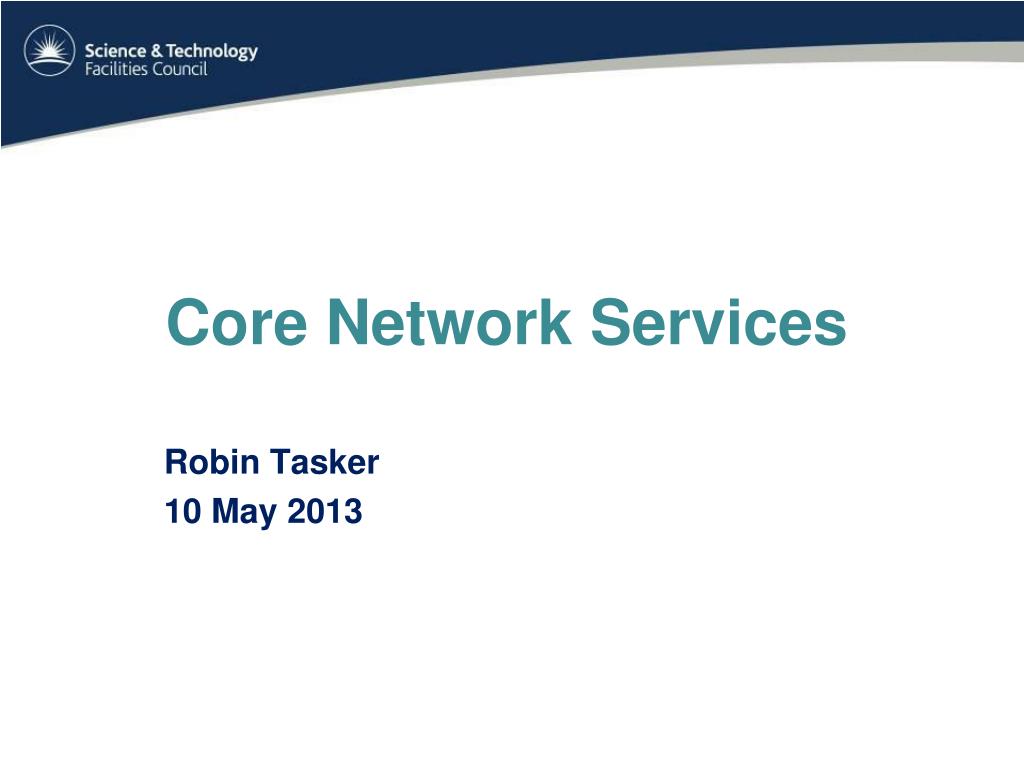 Science & Technology
Facilities Council

Core Network Services

Robin Tasker
10 May 2013